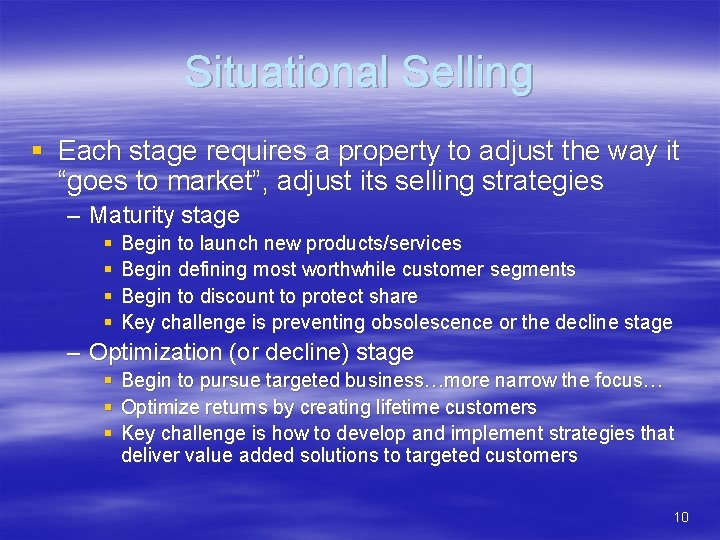 Situational Selling

▪ Each stage requires a property to adjust the way it “goes to market”, adjust its selling strategies

– Maturity stage

▪ Begin to launch new products/services

▪ Begin defining most worthwhile customer segments

▪ Begin to discount to protect share

▪ Key challenge is preventing obsolescence or the decline stage

– Optimization (or decline) stage

▪ Begin to pursue targeted business…more narrow the focus…

▪ Optimize returns by creating lifetime customers

▪ Key challenge is how to develop and implement strategies that deliver value added solutions to targeted customers

10